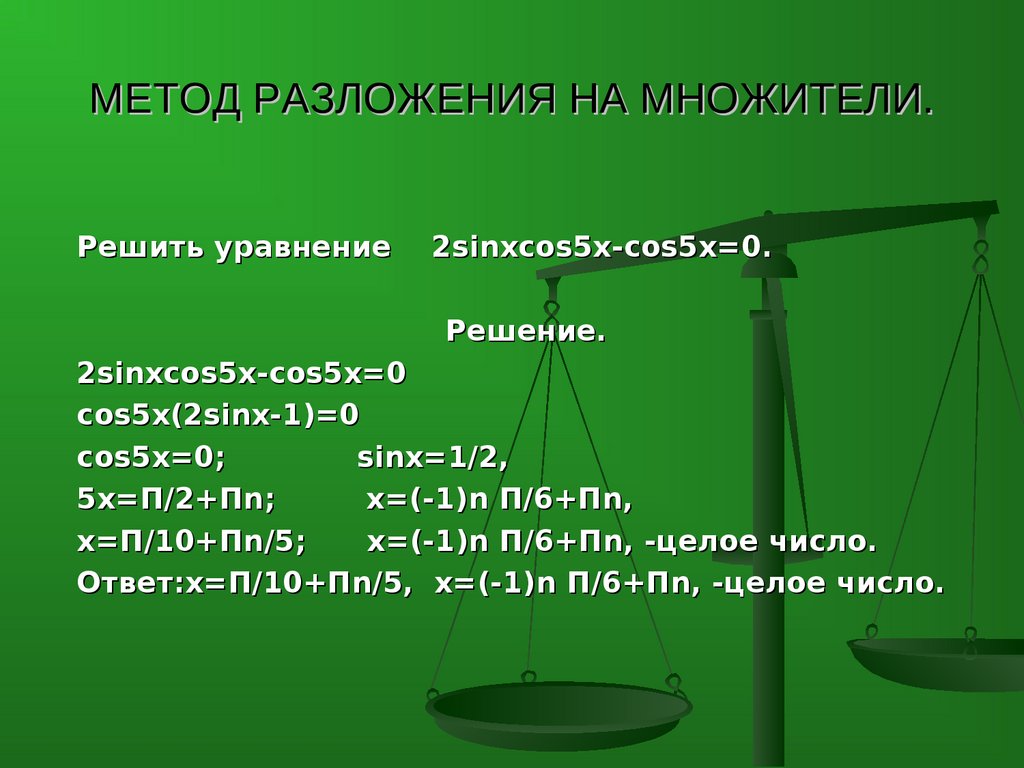 МЕТОД РАЗЛОЖЕНИЯ НА МНОЖИТЕЛИ.

Решить уравнение 2sinxcos5x-cos5x=0.

Решение.

2sinxcos5x-cos5x=0
cos5x(2sinx-1)=0
cos5x=0; sinx=1/2,
5x=П/2+Пn; x=(-1)n П/6+Пn,
x=П/10+Пn/5; x=(-1)n П/6+Пn, -целое число.
Ответ:x=П/10+Пn/5, x=(-1)n П/6+Пn, -целое число.